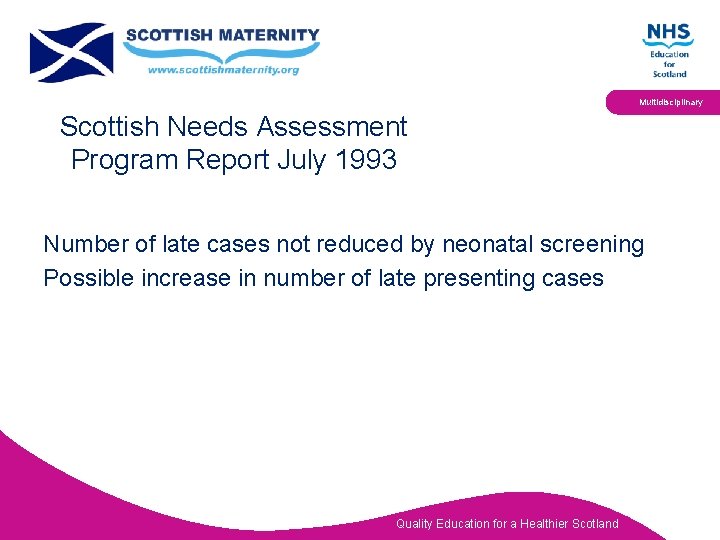 SCOTTISH MATERNITY
www.scottishmaternity.org

NHS
Education for Scotland

Multidisciplinary

Scottish Needs Assessment Program Report July 1993

Number of late cases not reduced by neonatal screening
Possible increase in number of late presenting cases

Quality Education for a Healthier Scotland